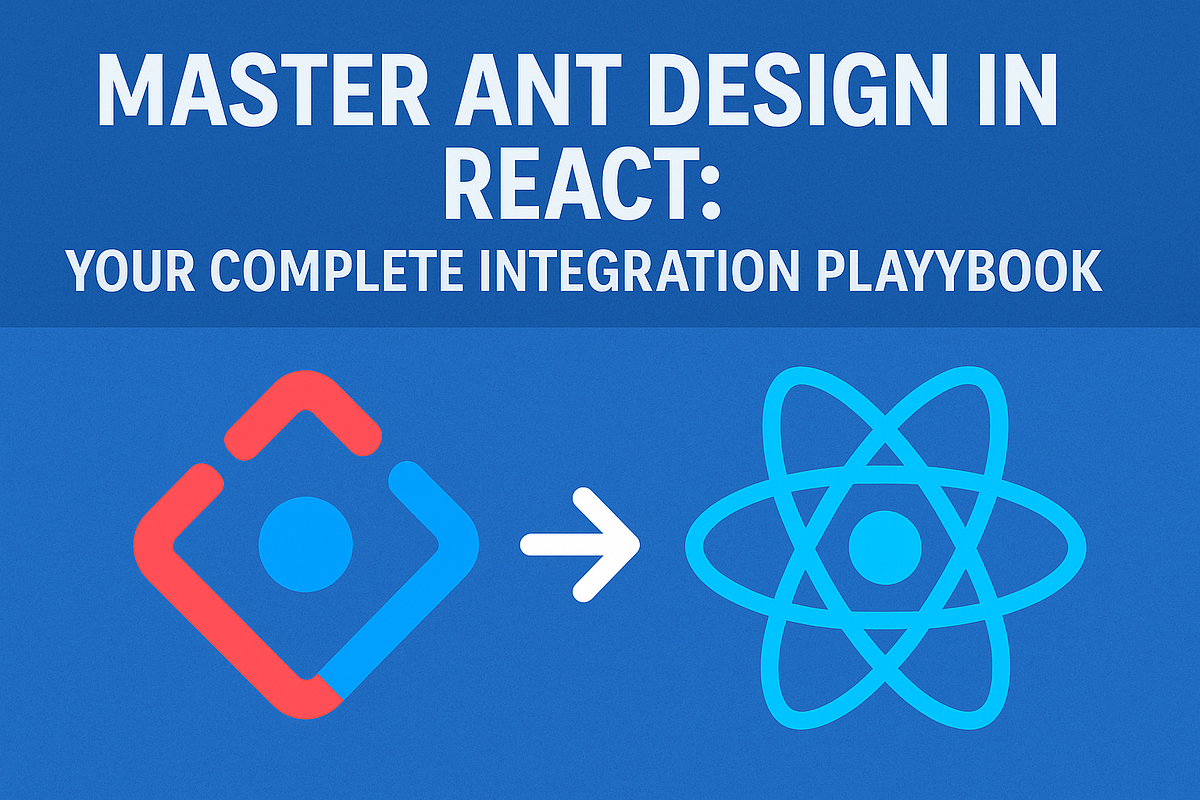 MASTER ANT DESIGN IN REACT:

YOUR COMPLETE INTEGRATION PLAYYBOOK